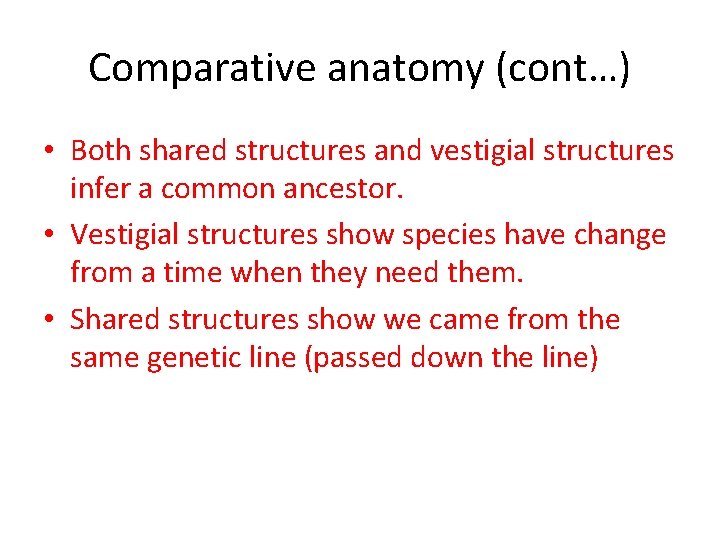 Comparative anatomy (cont…)

• Both shared structures and vestigial structures infer a common ancestor.

• Vestigial structures show species have change from a time when they need them.

• Shared structures show we came from the same genetic line (passed down the line)